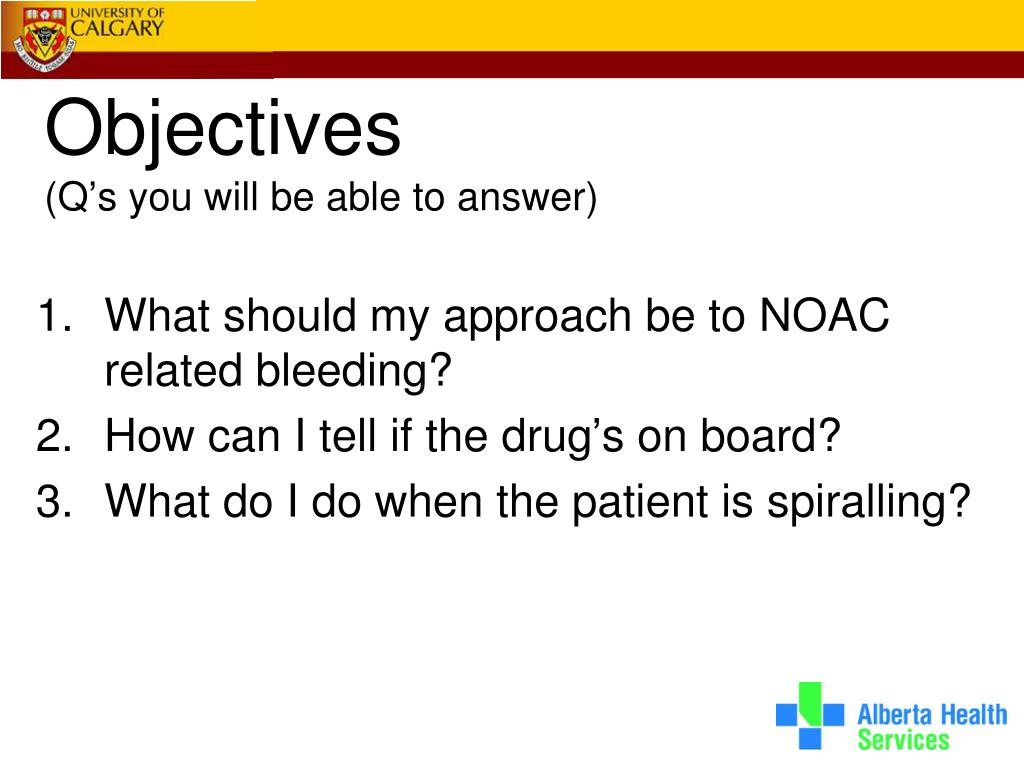 UNIVERSITY OF CALGARY

Objectives
(Q’s you will be able to answer)

1. What should my approach be to NOAC related bleeding?
2. How can I tell if the drug’s on board?
3. What do I do when the patient is spiralling?

Alberta Health Services